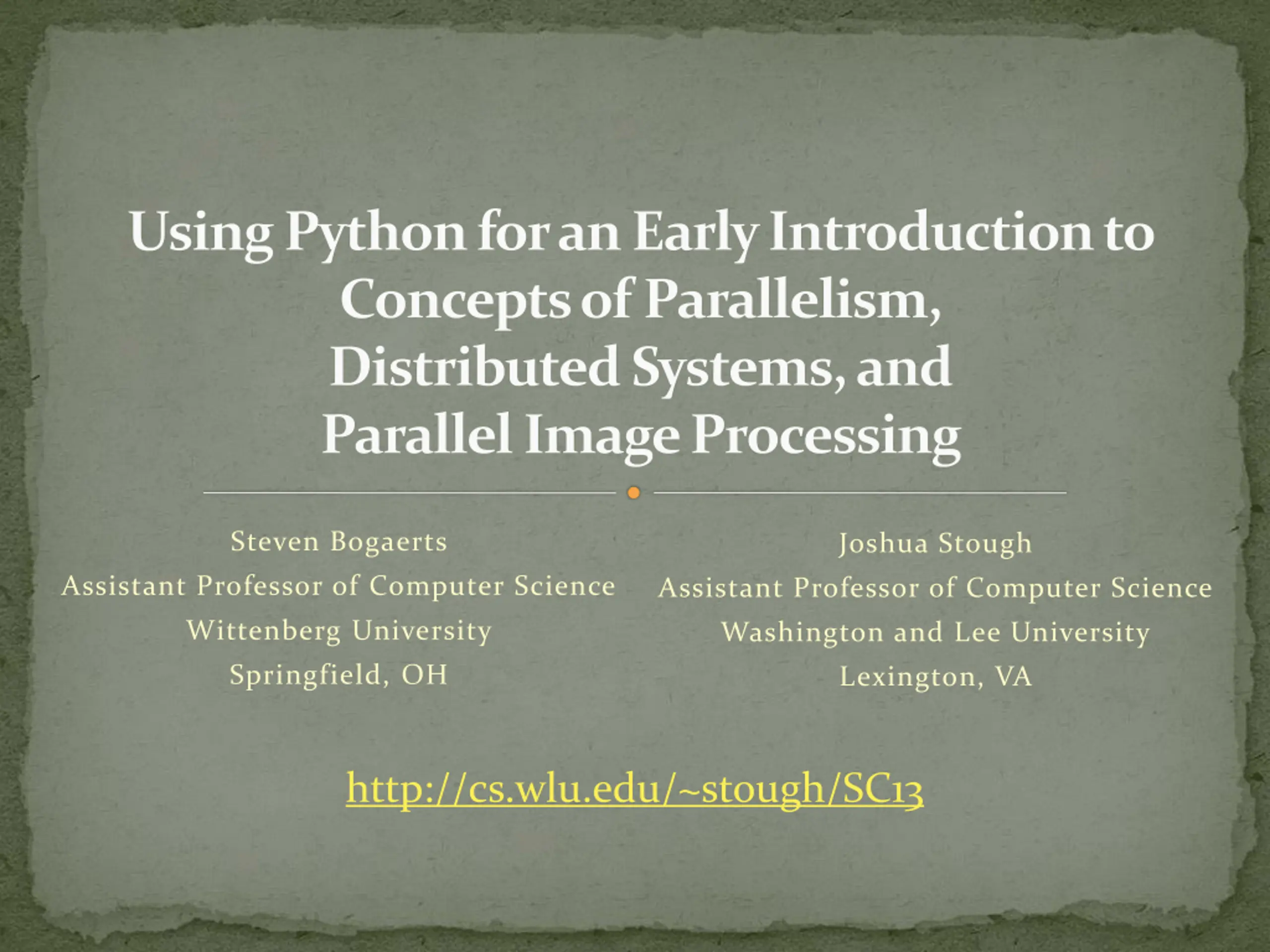 Using Python for an Early Introduction to Concepts of Parallelism, Distributed Systems, and Parallel Image Processing

Steven Bogaerts
Assistant Professor of Computer Science
Wittenberg University
Springfield, OH

Joshua Stough
Assistant Professor of Computer Science
Washington and Lee University
Lexington, VA

http://cs.wlu.edu/~stough/SC13